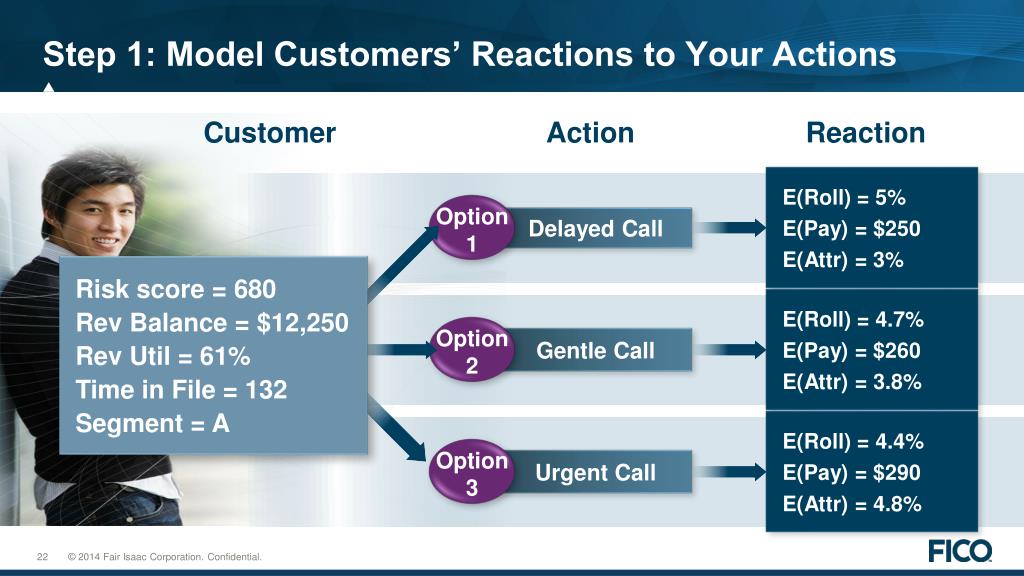 Step 1: Model Customers' Reactions to Your Actions

Customer

Action

Reaction

Risk score = 680
Rev Balance = $12,250
Rev Util = 61%
Time in File = 132
Segment = A

Option 1

Delayed Call

E(Roll) = 5%
E(Pay) = $250
E(Attr) = 3%

Option 2

Gentle Call

E(Roll) = 4.7%
E(Pay) = $260
E(Attr) = 3.8%

Option 3

Urgent Call

E(Roll) = 4.4%
E(Pay) = $290
E(Attr) = 4.8%

22 © 2014 Fair Isaac Corporation. Confidential.

FICO